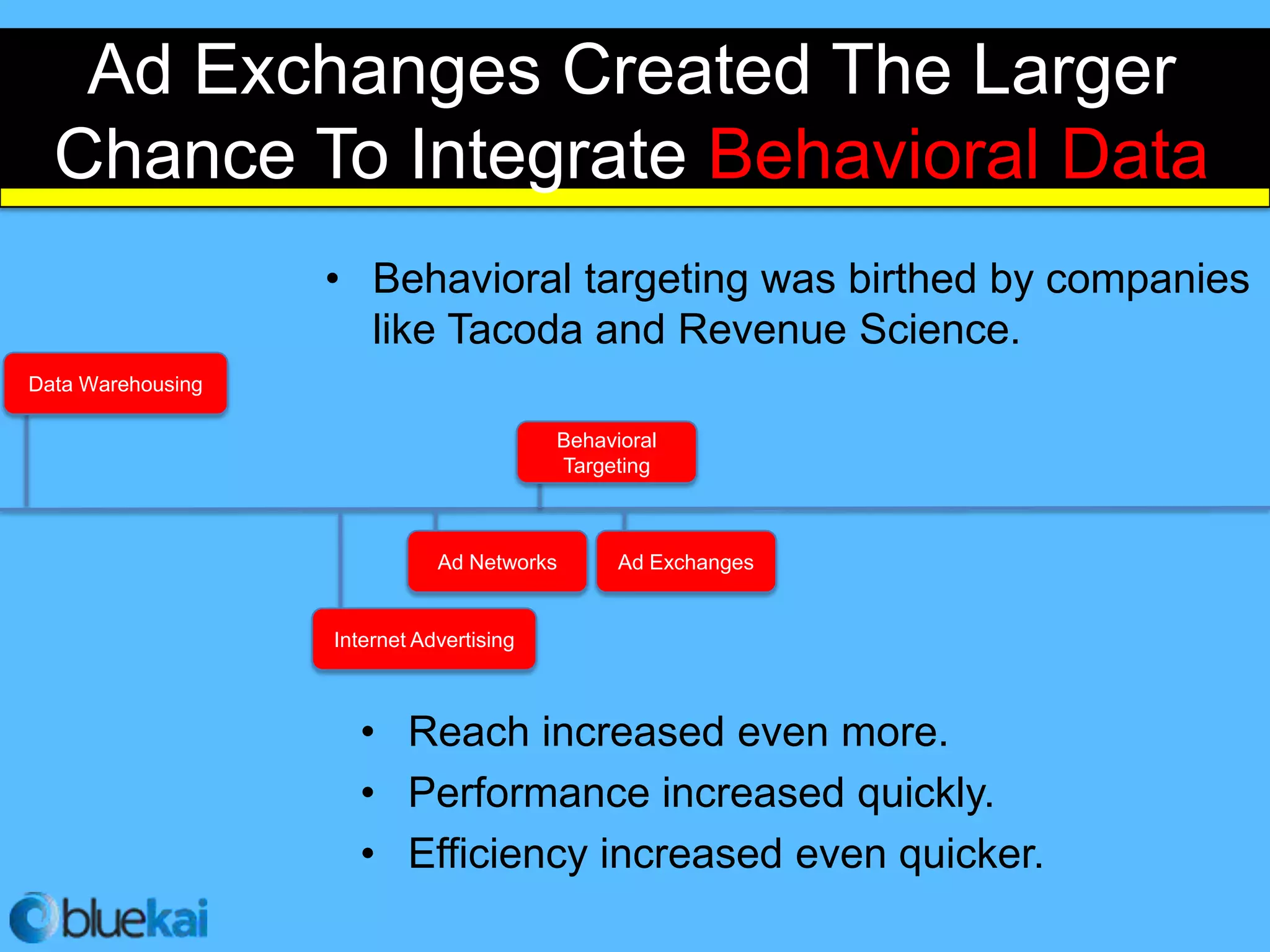 Ad Exchanges Created The Larger Chance To Integrate Behavioral Data

• Behavioral targeting was birthed by companies like Tacoda and Revenue Science.

Data Warehousing

Behavioral Targeting

Ad Networks

Ad Exchanges

Internet Advertising

• Reach increased even more.
• Performance increased quickly.
• Efficiency increased even quicker.

bluekai